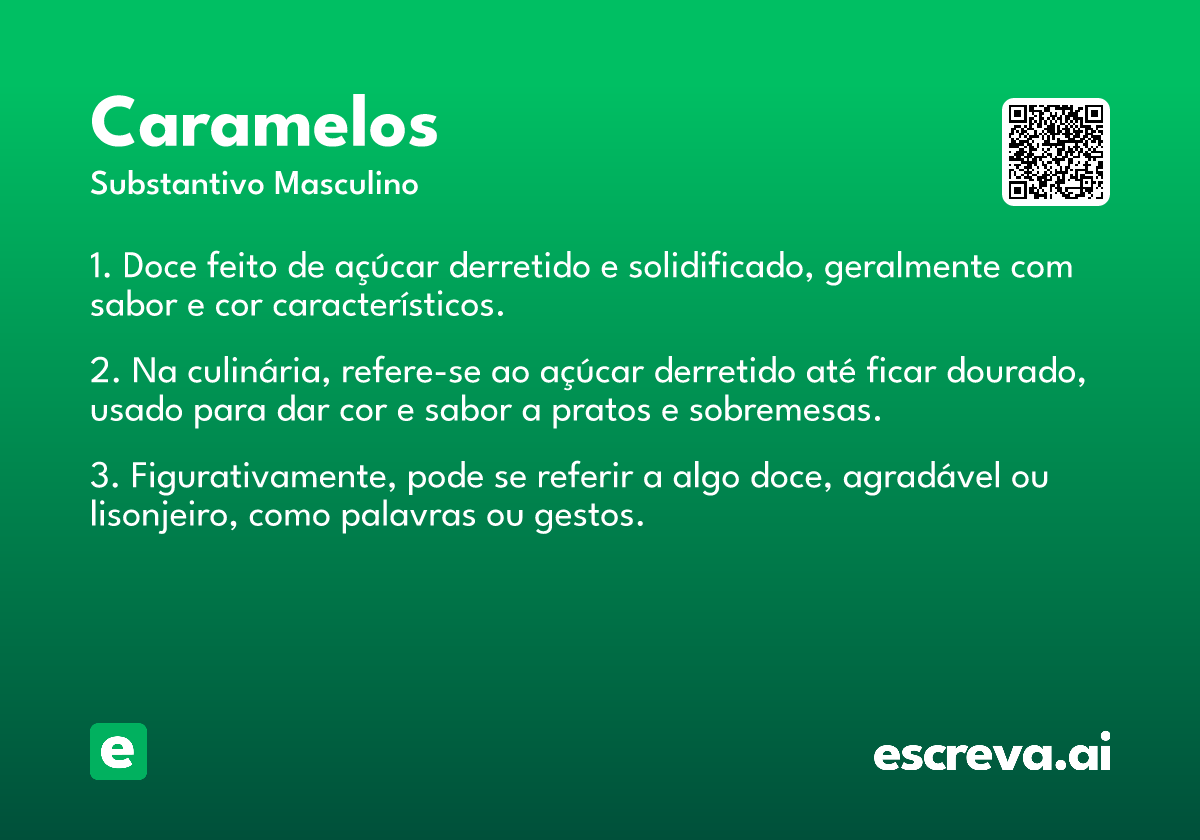 Caramelos
Substantivo Masculino

1. Doce feito de açúcar derretido e solidificado, geralmente com sabor e cor característicos.

2. Na culinária, refere-se ao açúcar derretido até ficar dourado, usado para dar cor e sabor a pratos e sobremesas.

3. Figurativamente, pode se referir a algo doce, agradável ou lisonjeiro, como palavras ou gestos.

e

escreva.ai